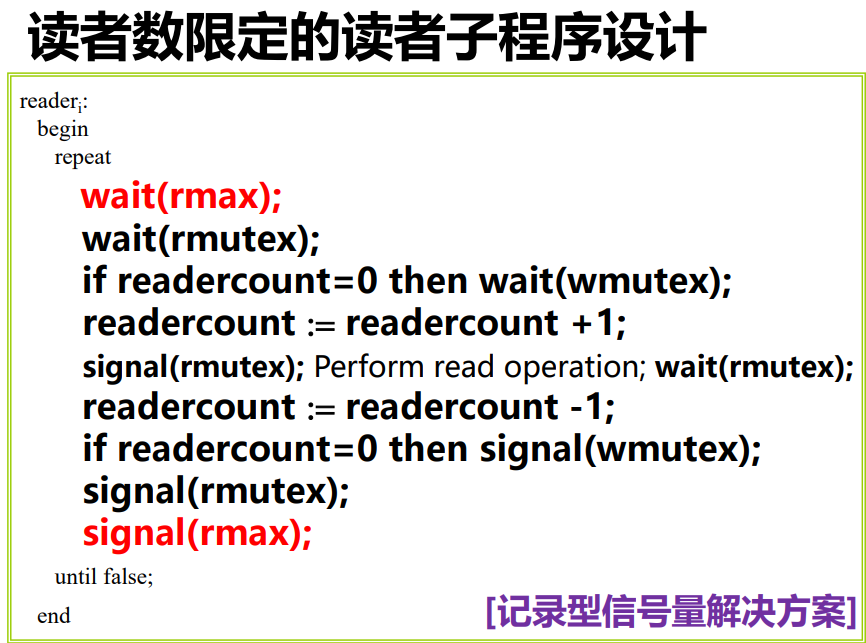 读者数限定的读者子程序设计

reader$_i$:
begin
repeat
wait(rmax);
wait(rmutex);
if readercount=0 then wait(wmutex);
readercount := readercount +1;
signal(rmutex); Perform read operation; wait(rmutex);
readercount := readercount -1;
if readercount=0 then signal(wmutex);
signal(rmutex);
signal(rmax);
until false;
end

[记录型信号量解决方案]